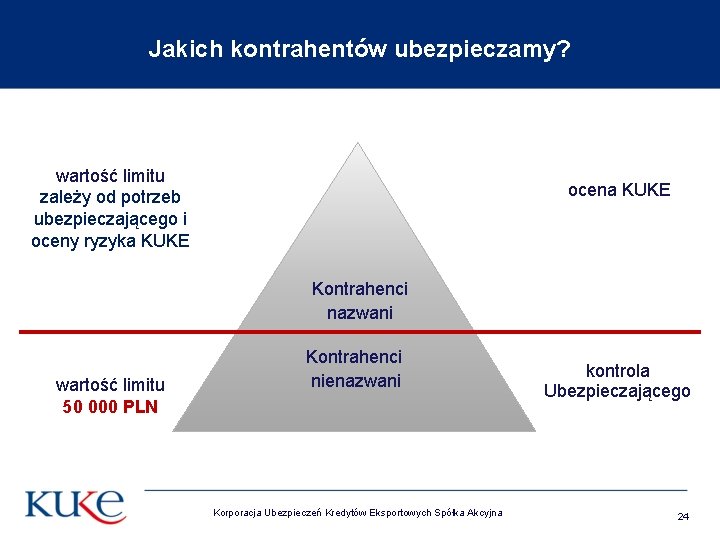 Jakich kontrahentów ubezpieczamy?

wartość limitu zależy od potrzeb ubezpieczającego i oceny ryzyka KUKE

Kontrahenci nazwani

ocena KUKE

wartość limitu
50 000 PLN

Kontrahenci nienazwani

kontrola Ubezpieczającego

KUKE

Korporacja Ubezpieczeń Kredytów Eksportowych Spółka Akcyjna

24